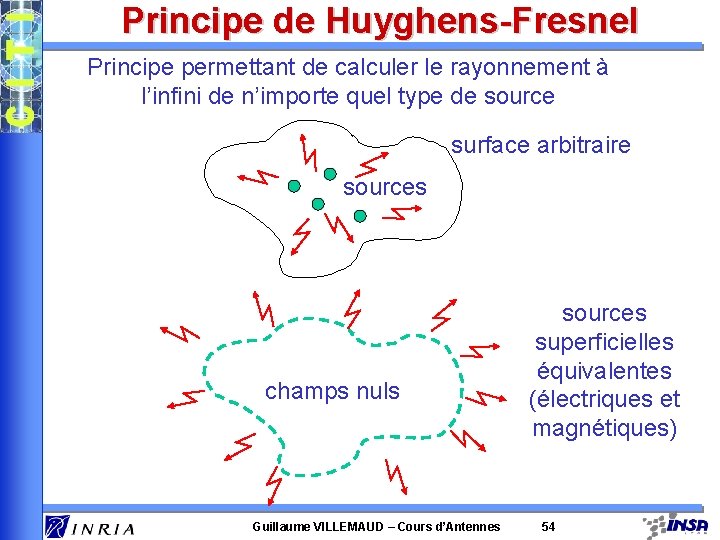 CITI

Principe de Huyghens-Fresnel

Principe permettant de calculer le rayonnement à l'infini de n'importe quel type de source

surface arbitraire

sources

champs nuls

sources superficielles équivalentes (électriques et magnétiques)

INRIA

Guillaume VILLEMAUD – Cours d'Antennes

54

INSA